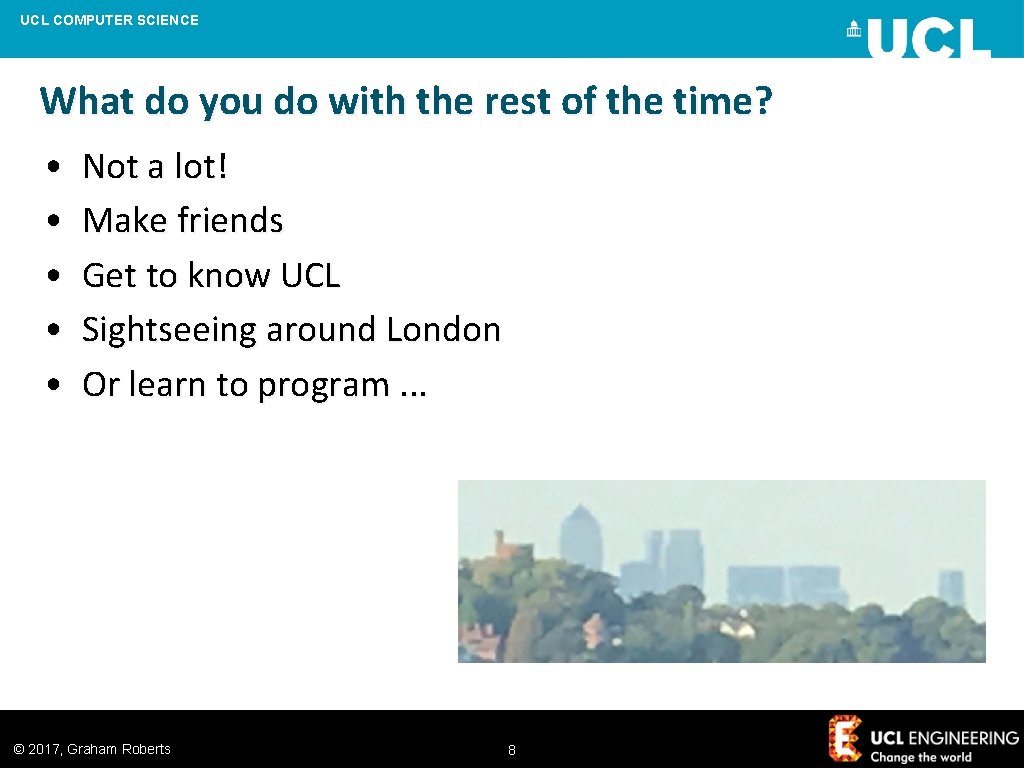 UCL COMPUTER SCIENCE

UCL

What do you do with the rest of the time?

• Not a lot!
• Make friends
• Get to know UCL
• Sightseeing around London
• Or learn to program ...

© 2017, Graham Roberts

8

UCL ENGINEERING
Change the world